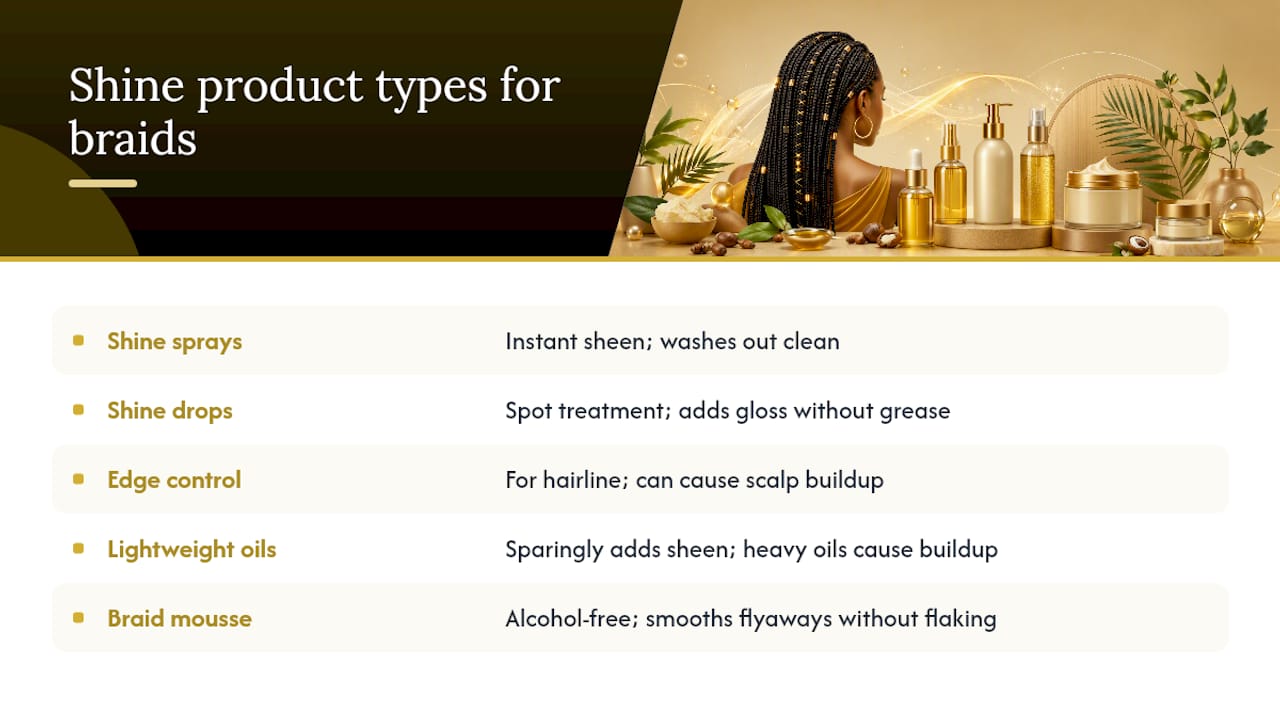 Shine product types for braids

| | |
|---|---|
| Shine sprays | Instant sheen; washes out clean |
| Shine drops | Spot treatment; adds gloss without grease |
| Edge control | For hairline; can cause scalp buildup |
| Lightweight oils | Sparingly adds sheen; heavy oils cause buildup |
| Braid mousse | Alcohol-free; smooths flyaways without flaking |